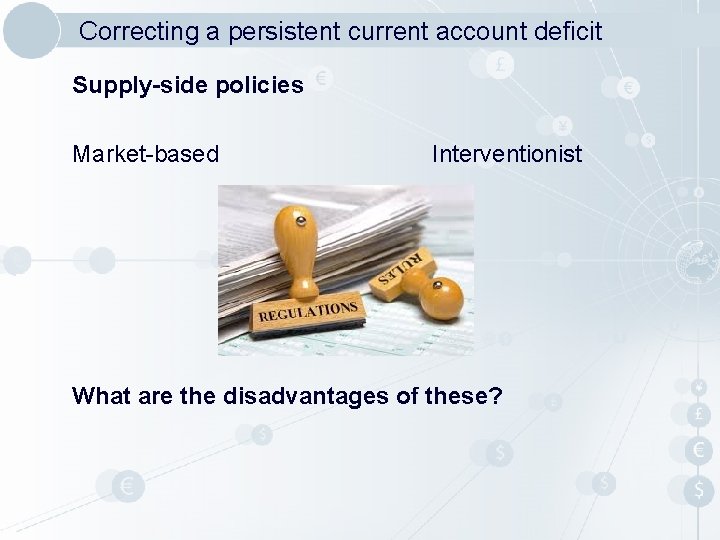 Correcting a persistent current account deficit

Supply-side policies

Market-based

Interventionist

REGULATIONS

RULES

What are the disadvantages of these?